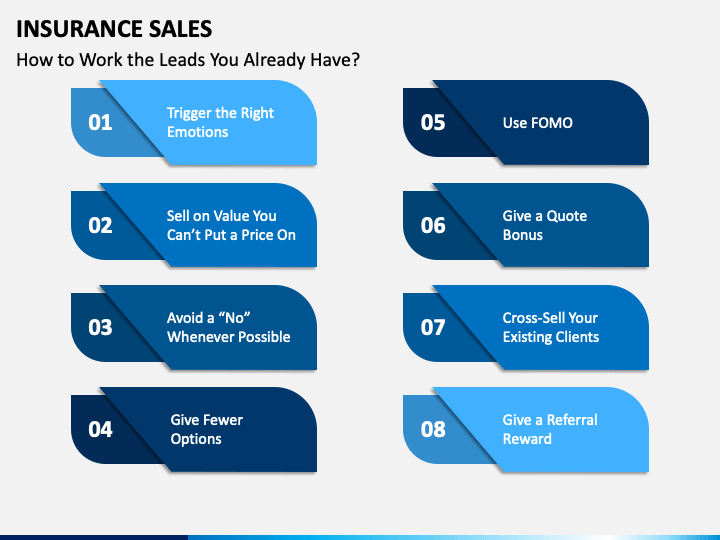 INSURANCE SALES

How to Work the Leads You Already Have?

01 Trigger the Right Emotions

02 Sell on Value You Can't Put a Price On

03 Avoid a "No" Whenever Possible

04 Give Fewer Options

05 Use FOMO

06 Give a Quote Bonus

07 Cross-Sell Your Existing Clients

08 Give a Referral Reward